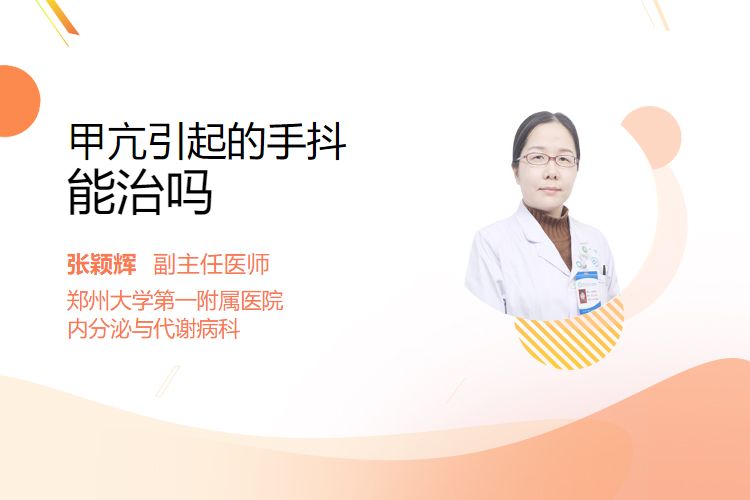 甲亢引起的手抖
能治吗

张颖辉 副主任医师

郑州大学第一附属医院
内分泌与代谢病科